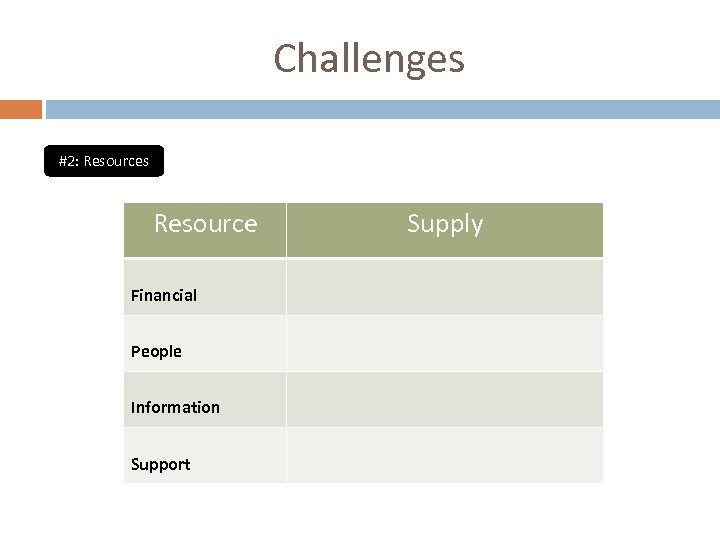 Challenges

#2: Resources

| Resource | Supply |
|---|---|
| Financial | |
| People | |
| Information | |
| Support | |